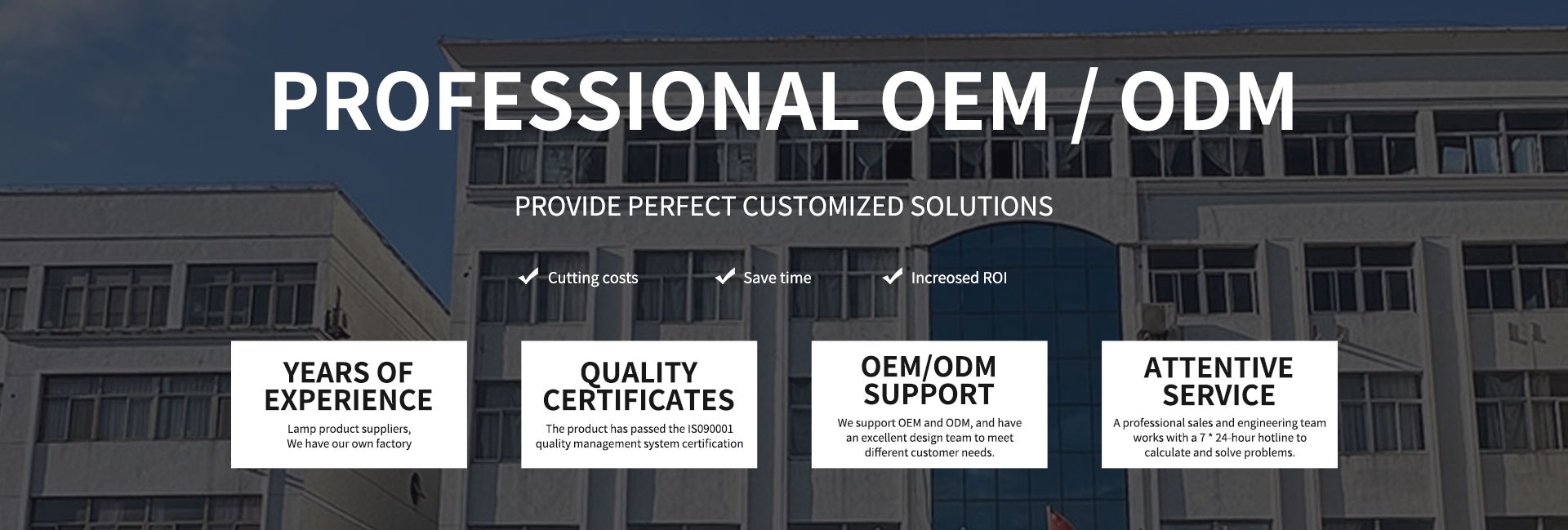 PROFESSIONAL OEM / ODM

PROVIDE PERFECT CUSTOMIZED SOLUTIONS

Cutting costs Save time Increosed ROI

YEARS OF EXPERIENCE

Lamp product suppliers, We have our own factory

QUALITY CERTIFICATES

The product has passed the IS090001 quality management system certification

OEM/ODM SUPPORT

We support OEM and ODM, and have an excellent design team to meet different customer needs.

ATTENTIVE SERVICE

A professional sales and engineering team works with a 7 * 24-hour hotline to calculate and solve problems.